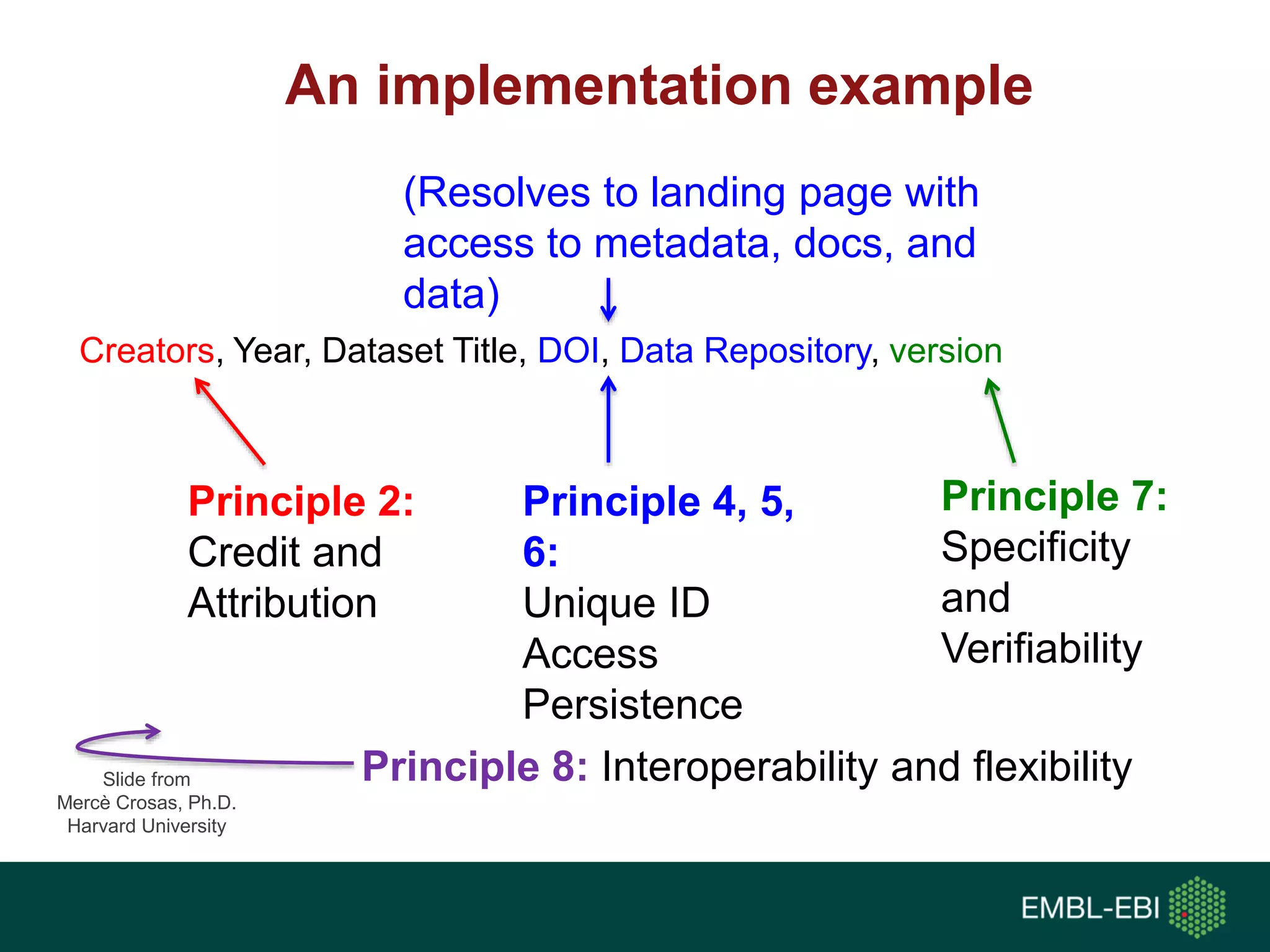 An implementation example

(Resolves to landing page with access to metadata, docs, and data)

Creators, Year, Dataset Title, DOI, Data Repository, version

Principle 2: Credit and Attribution

Principle 4, 5, 6: Unique ID Access Persistence

Principle 7: Specificity and Verifiability

Principle 8: Interoperability and flexibility

Slide from Mercè Crosas, Ph.D. Harvard University

EMBL-EBI